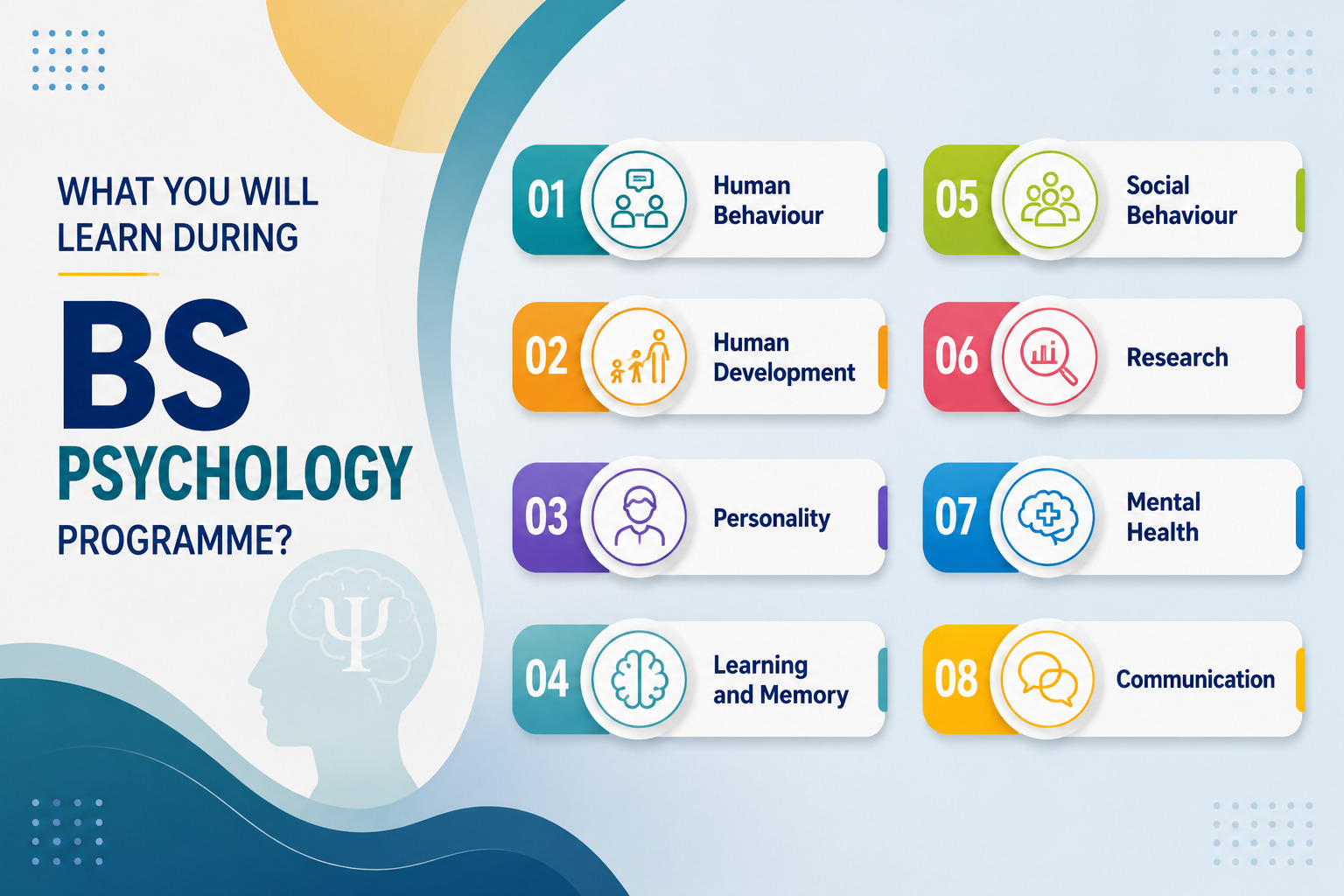 WHAT YOU WILL LEARN DURING

BS

PSYCHOLOGY

PROGRAMME?

Ψ

01 Human Behaviour

02 Human Development

03 Personality

04 Learning and Memory

05 Social Behaviour

06 Research

07 Mental Health

08 Communication